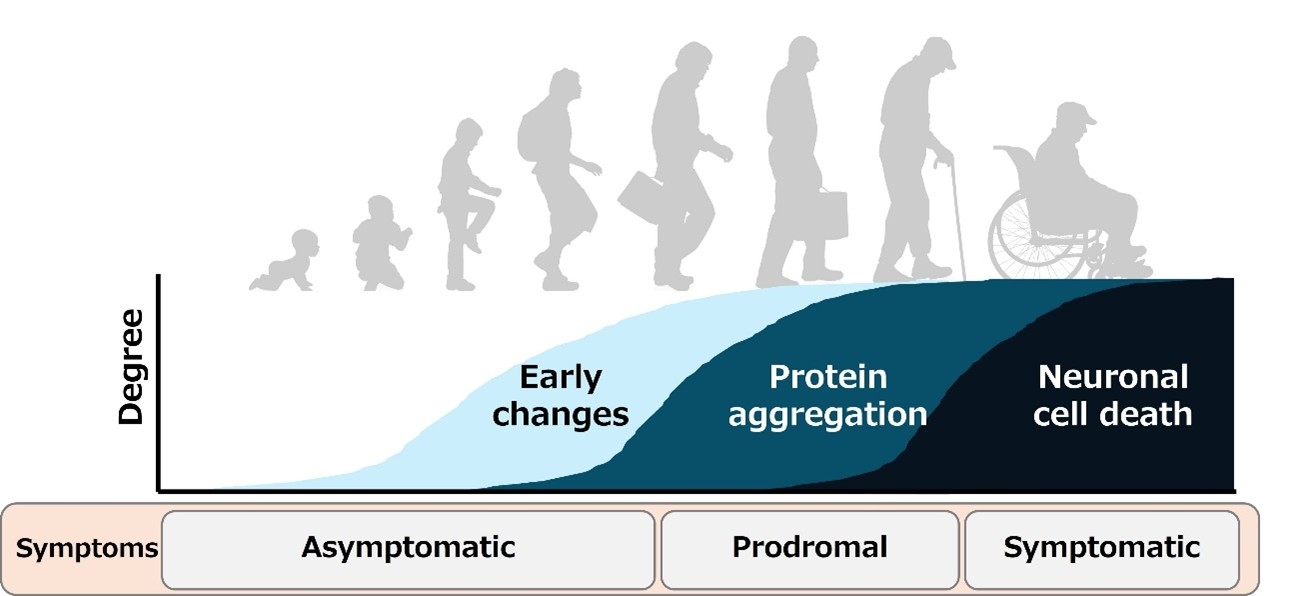 Degree

Early changes

Protein aggregation

Neuronal cell death

Symptoms

Asymptomatic

Prodromal

Symptomatic